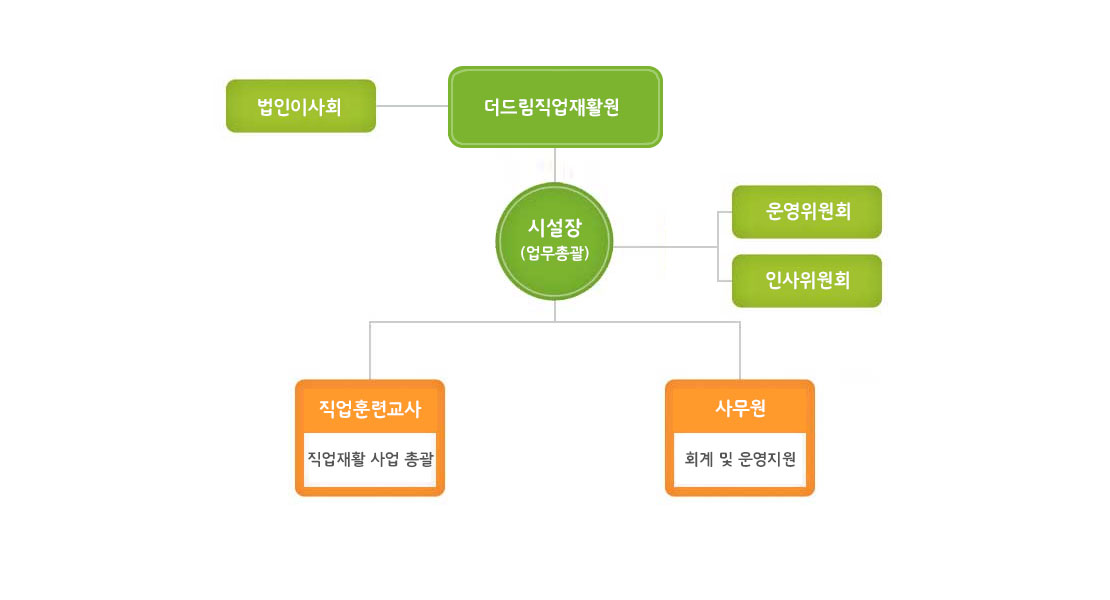 법인이사회

더드림직업재활원

시설장
(업무총괄)

운영위원회

인사위원회

직업훈련교사

직업재활 사업 총괄

사무원

회계 및 운영지원